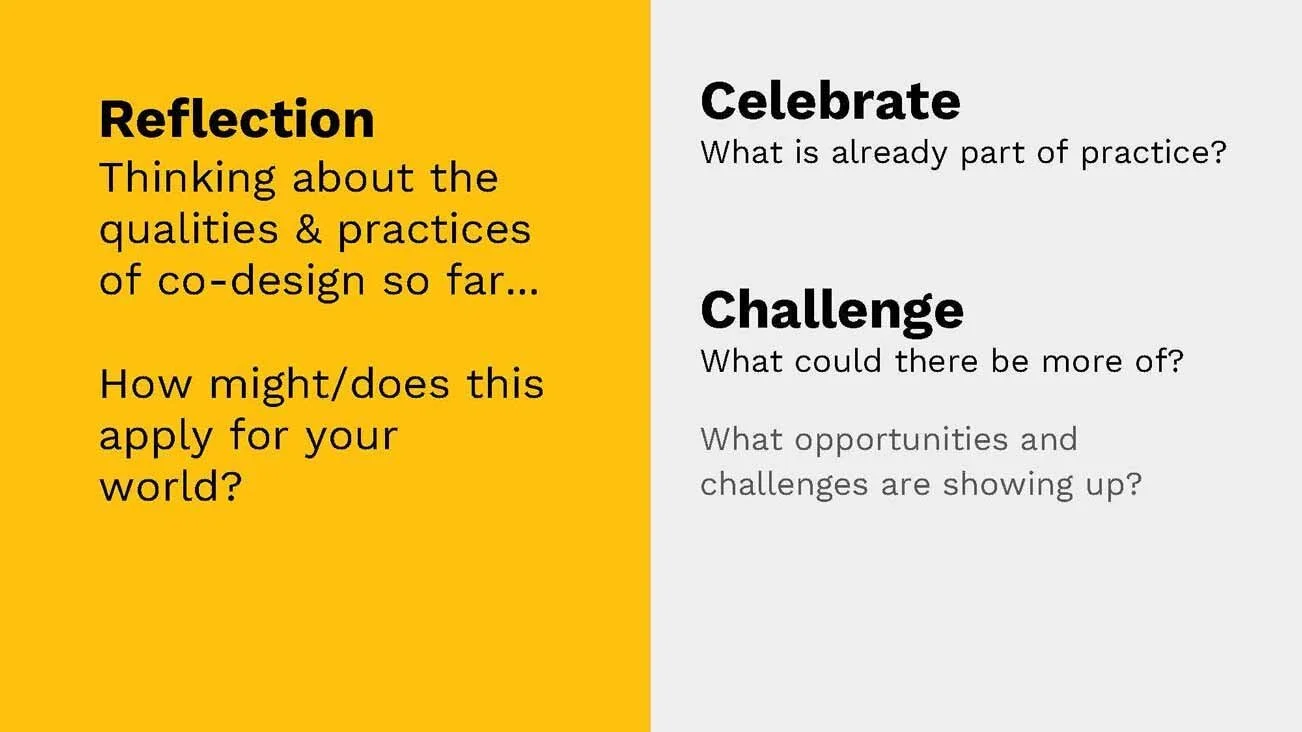 Reflection
Thinking about the qualities & practices of co-design so far...

How might/does this apply for your world?

Celebrate
What is already part of practice?

Challenge
What could there be more of?

What opportunities and challenges are showing up?